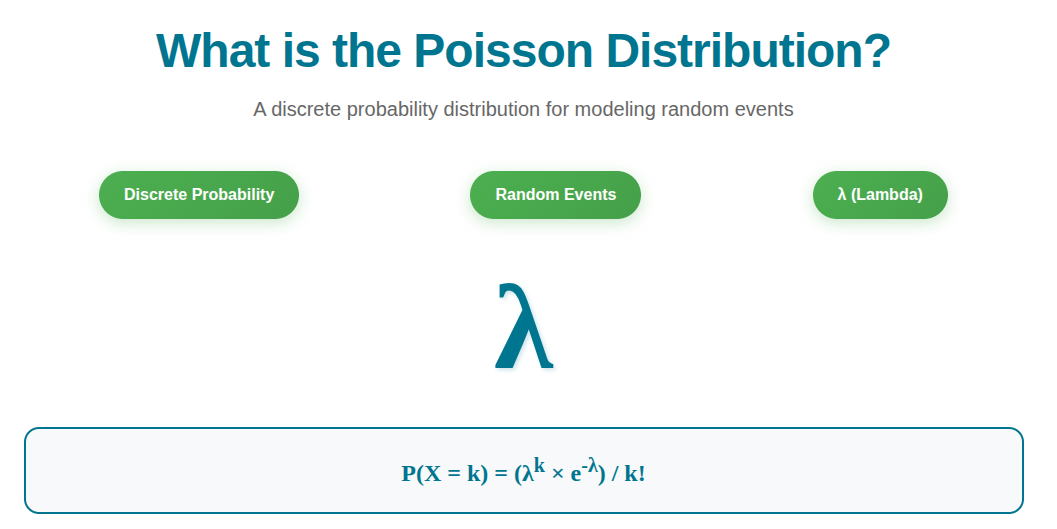 What is the Poisson Distribution?

A discrete probability distribution for modeling random events

Discrete Probability

Random Events

λ (Lambda)

λ

$P(X = k) = (\lambda^k \times e^{-\lambda}) / k!$